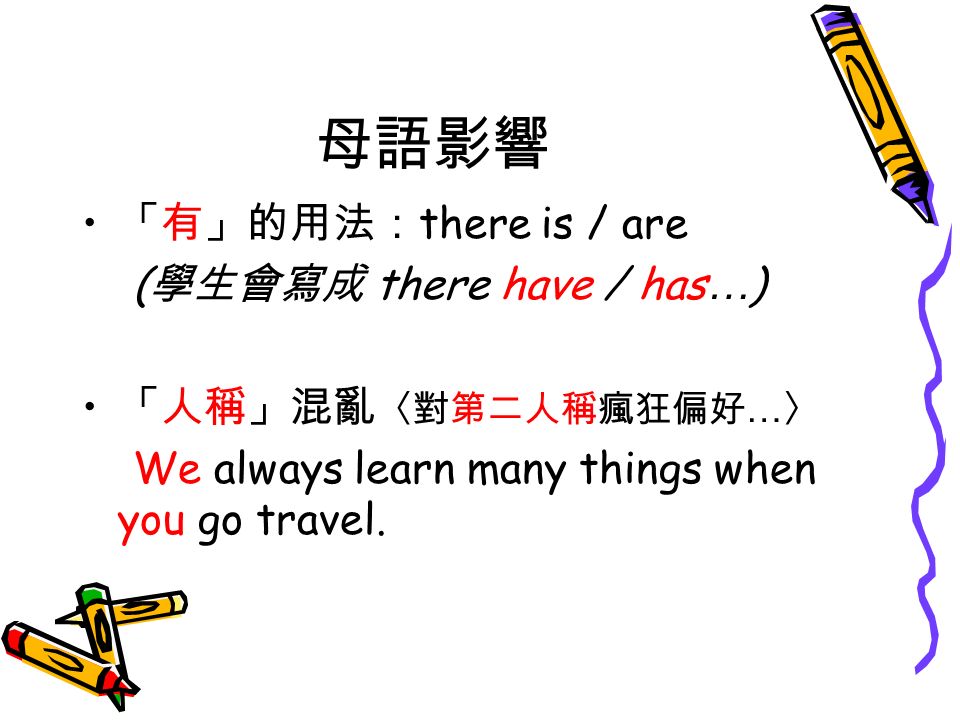 母語影響

• 「有」的用法：there is / are
(學生會寫成 there have / has…)

• 「人稱」混亂〈對第二人稱瘋狂偏好…〉
We always learn many things when you go travel.